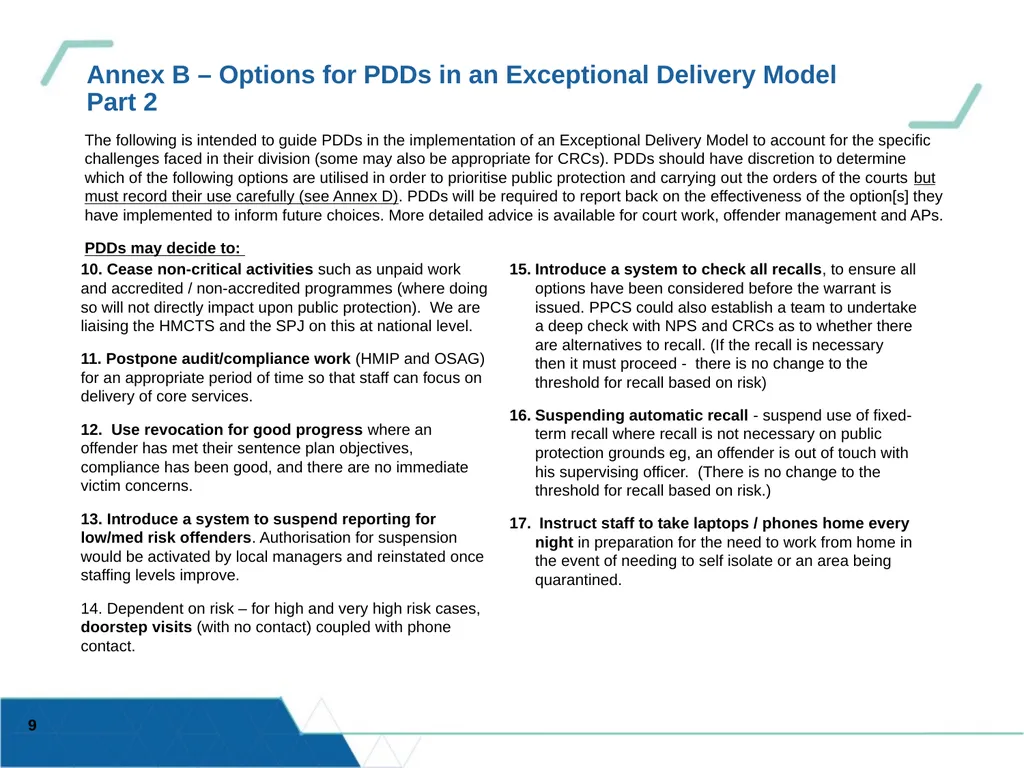 Annex B – Options for PDDs in an Exceptional Delivery Model Part 2

The following is intended to guide PDDs in the implementation of an Exceptional Delivery Model to account for the specific challenges faced in their division (some may also be appropriate for CRCs). PDDs should have discretion to determine which of the following options are utilised in order to prioritise public protection and carrying out the orders of the courts but must record their use carefully (see Annex D). PDDs will be required to report back on the effectiveness of the option[s] they have implemented to inform future choices. More detailed advice is available for court work, offender management and APs.

PDDs may decide to:

10. Cease non-critical activities such as unpaid work and accredited / non-accredited programmes (where doing so will not directly impact upon public protection). We are liaising the HMCTS and the SPJ on this at national level.

11. Postpone audit/compliance work (HMIP and OSAG) for an appropriate period of time so that staff can focus on delivery of core services.

12. Use revocation for good progress where an offender has met their sentence plan objectives, compliance has been good, and there are no immediate victim concerns.

13. Introduce a system to suspend reporting for low/med risk offenders. Authorisation for suspension would be activated by local managers and reinstated once staffing levels improve.

14. Dependent on risk – for high and very high risk cases, doorstep visits (with no contact) coupled with phone contact.

15. Introduce a system to check all recalls, to ensure all options have been considered before the warrant is issued. PPCS could also establish a team to undertake a deep check with NPS and CRCs as to whether there are alternatives to recall. (If the recall is necessary then it must proceed - there is no change to the threshold for recall based on risk)

16. Suspending automatic recall - suspend use of fixed-term recall where recall is not necessary on public protection grounds eg, an offender is out of touch with his supervising officer. (There is no change to the threshold for recall based on risk.)

17. Instruct staff to take laptops / phones home every night in preparation for the need to work from home in the event of needing to self isolate or an area being quarantined.

9